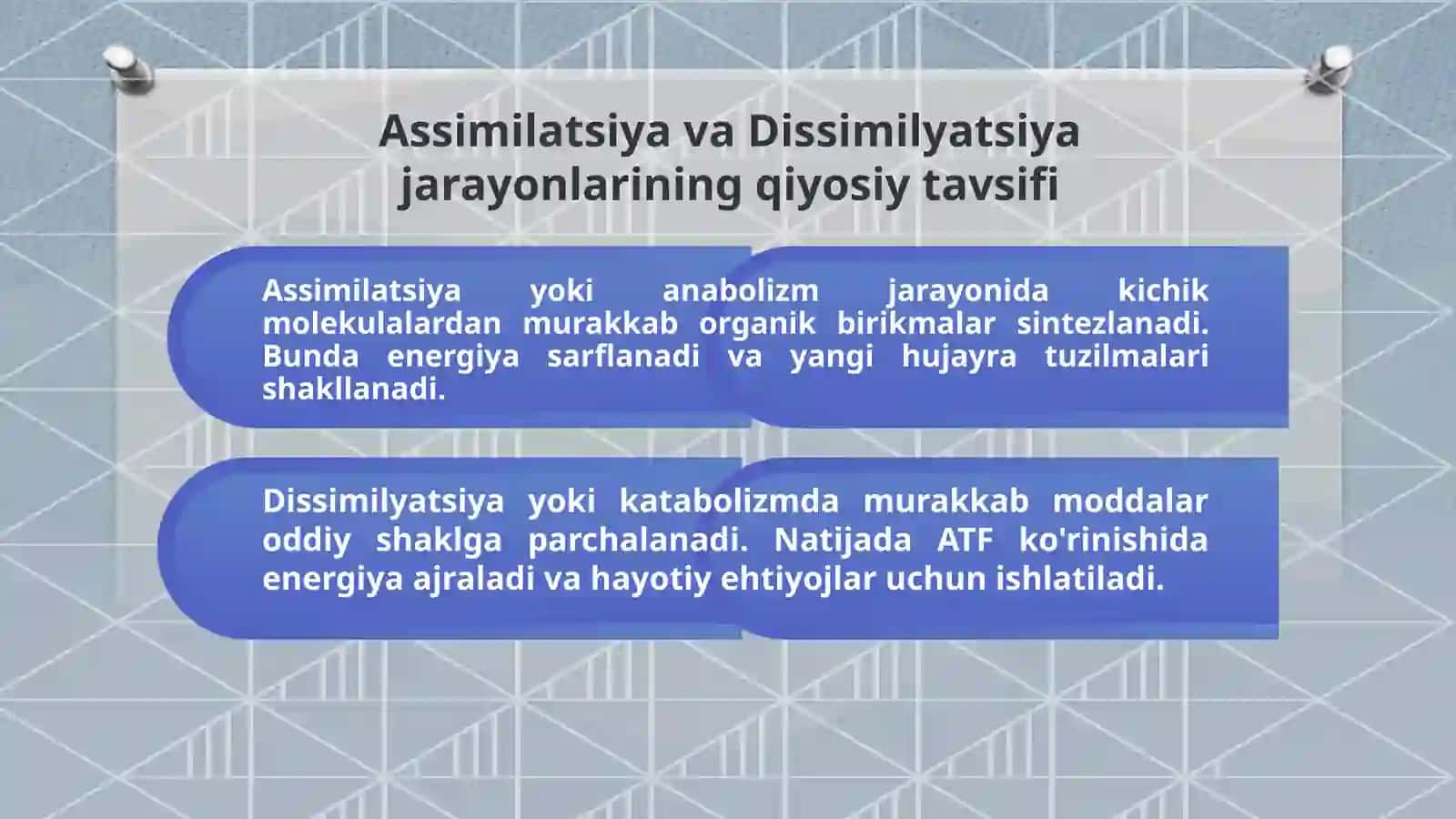 Assimilatsiya va Dissimilyatsiya jarayonlarining qiyosiy tavsifi

Assimilatsiya yoki anabolizm jarayonida kichik molekulalardan murakkab organik birikmalar sintezlanadi. Bunda energiya sarflanadi va yangi hujayra tuzilmalari shakllanadi.

Dissimilyatsiya yoki katabolizmda murakkab moddalar oddiy shaklga parchalanadi. Natijada ATF ko'rinishida energiya ajraladi va hayotiy ehtiyojlar uchun ishlatiladi.